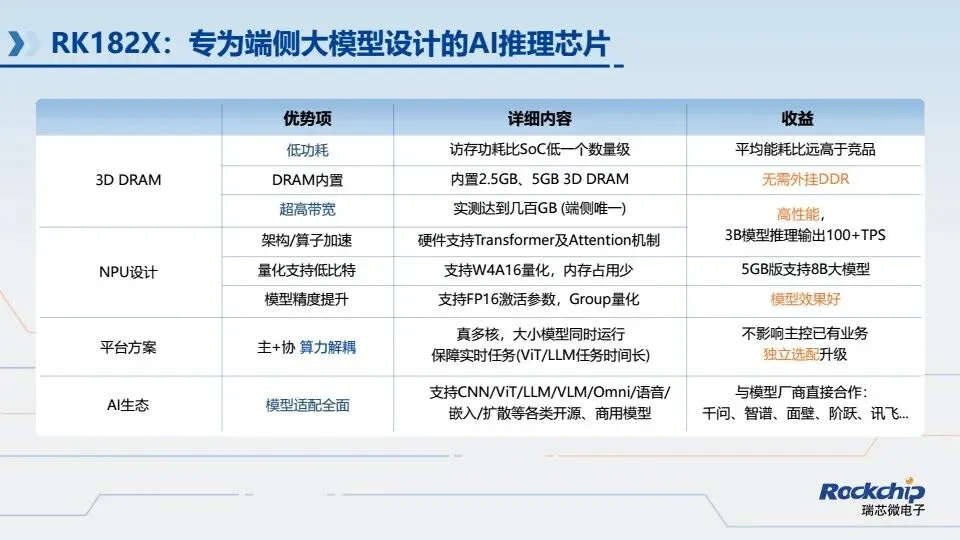 RK182X：专为端侧大模型设计的AI推理芯片

|  | 优势项 | 详细内容 | 收益 |
|---|---|---|---|
| 3D DRAM | 低功耗 | 访存功耗比SoC低一个数量级 | 平均能耗比远高于竞品 |
|  | DRAM内置 | 内置2.5GB、5GB 3D DRAM | 无需外挂DDR |
|  | 超高带宽 | 实测达到几百GB (端侧唯一) | 高性能，3B模型推理输出100+TPS |
| NPU设计 | 架构/算子加速 | 硬件支持Transformer及Attention机制 |  |
|  | 量化支持低比特 | 支持W4A16量化，内存占用少 | 5GB版支持8B大模型 |
|  | 模型精度提升 | 支持FP16激活参数，Group量化 | 模型效果好 |
| 平台方案 | 主+协 算力解耦 | 真多核，大小模型同时运行 保障实时任务(ViT/LLM任务时间长) | 不影响主控已有业务 独立选配升级 |
| AI生态 | 模型适配全面 | 支持CNN/ViT/LLM/VLM/Omni/语音/嵌入/扩散等各类开源、商用模型 | 与模型厂商直接合作：千问、智谱、面壁、阶跃、讯飞... |

Rockchip
瑞芯微电子